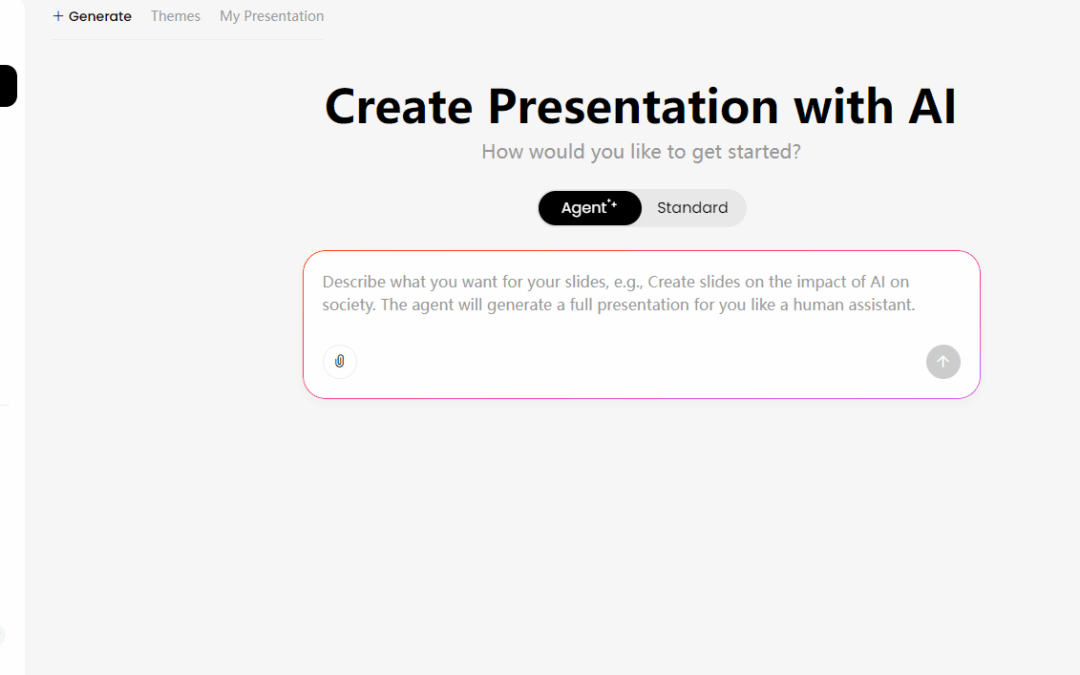 + Generate Themes My Presentation

Create Presentation with AI

How would you like to get started?

Agent Standard

Describe what you want for your slides, e.g., Create slides on the impact of AI on society. The agent will generate a full presentation for you like a human assistant.